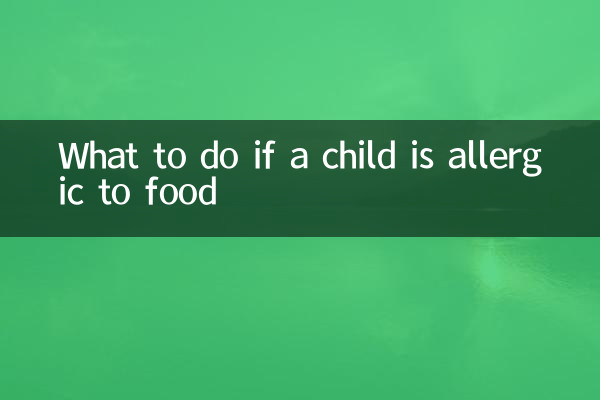 What to do if a child is allergic to food